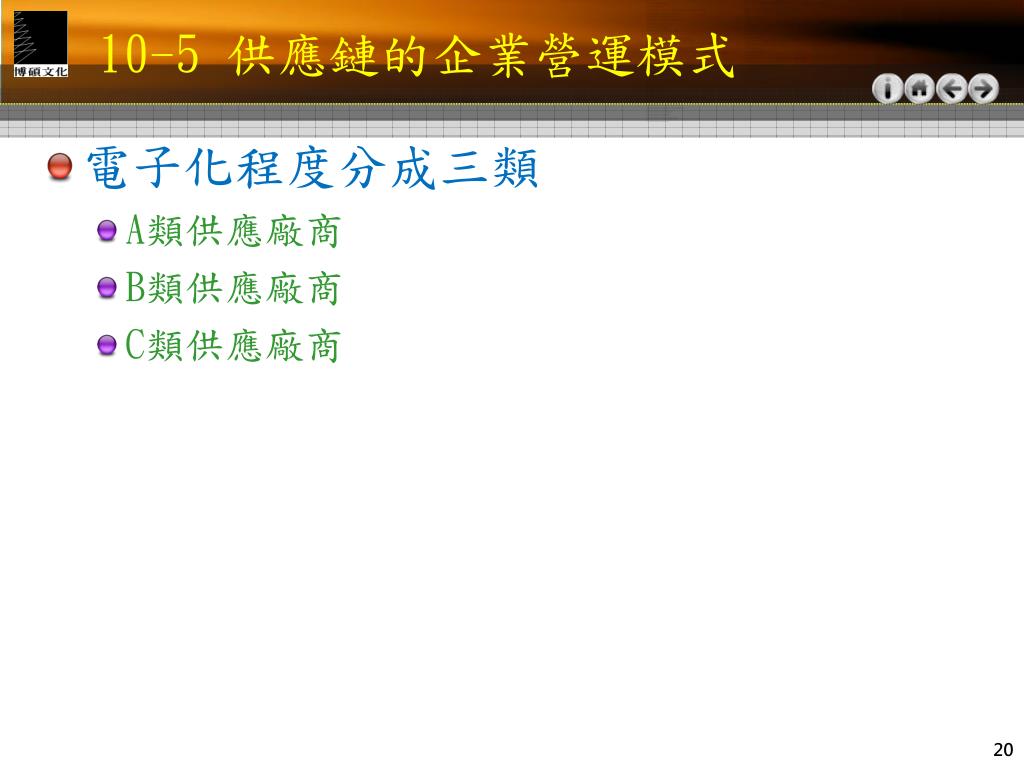 博碩文化

10-5 供應鏈的企業營運模式

電子化程度分成三類

A類供應廠商

B類供應廠商

C類供應廠商

20